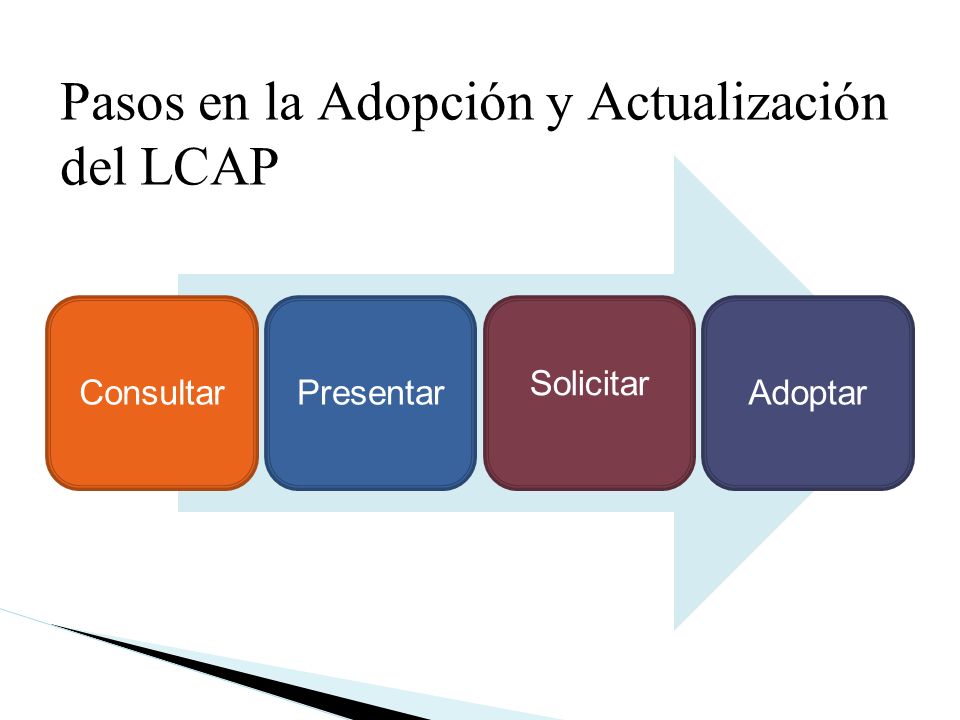 Pasos en la Adopción y Actualización del LCAP

Consultar

Presentar

Solicitar

Adoptar